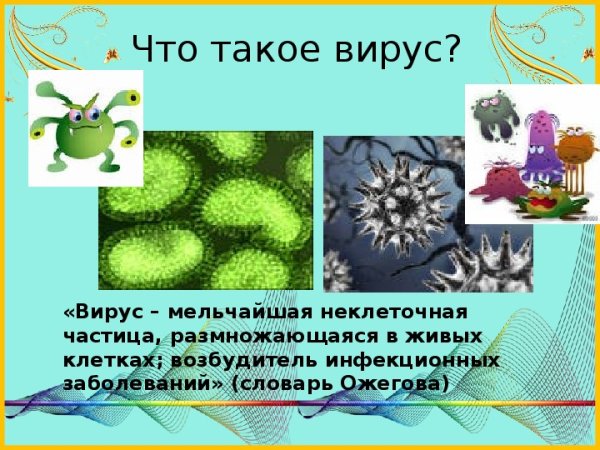 Что такое вирус?

«Вирус – мельчайшая неклеточная частица, размножающаяся в живых клетках; возбудитель инфекционных заболеваний» (словарь Ожегова)